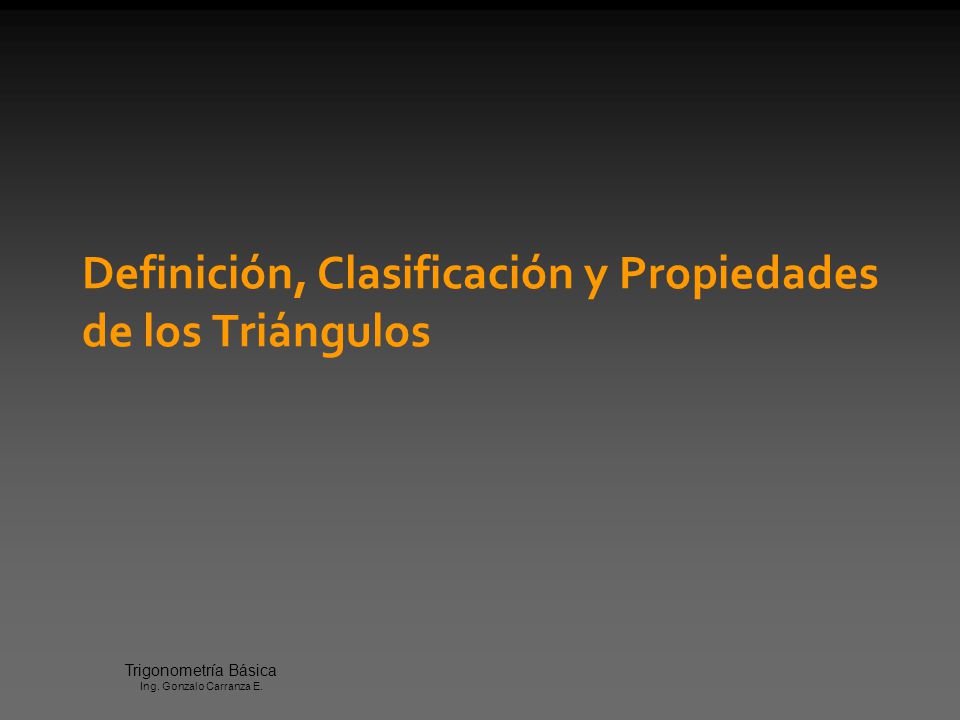 Definición, Clasificación y Propiedades de los Triángulos

Trigonometría Básica
Ing. Gonzalo Carranza E.